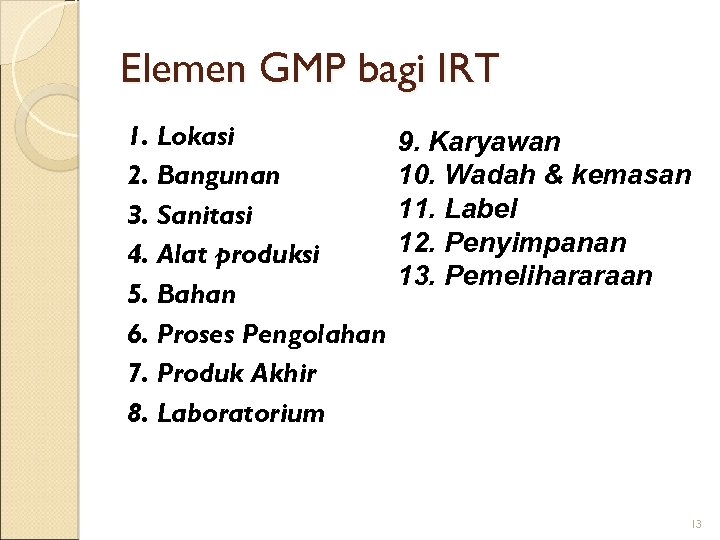 Elemen GMP bagi IRT

1. Lokasi
2. Bangunan
3. Sanitasi
4. Alat produksi
5. Bahan
6. Proses Pengolahan
7. Produk Akhir
8. Laboratorium

9. Karyawan
10. Wadah & kemasan
11. Label
12. Penyimpanan
13. Pemelihararaan

13